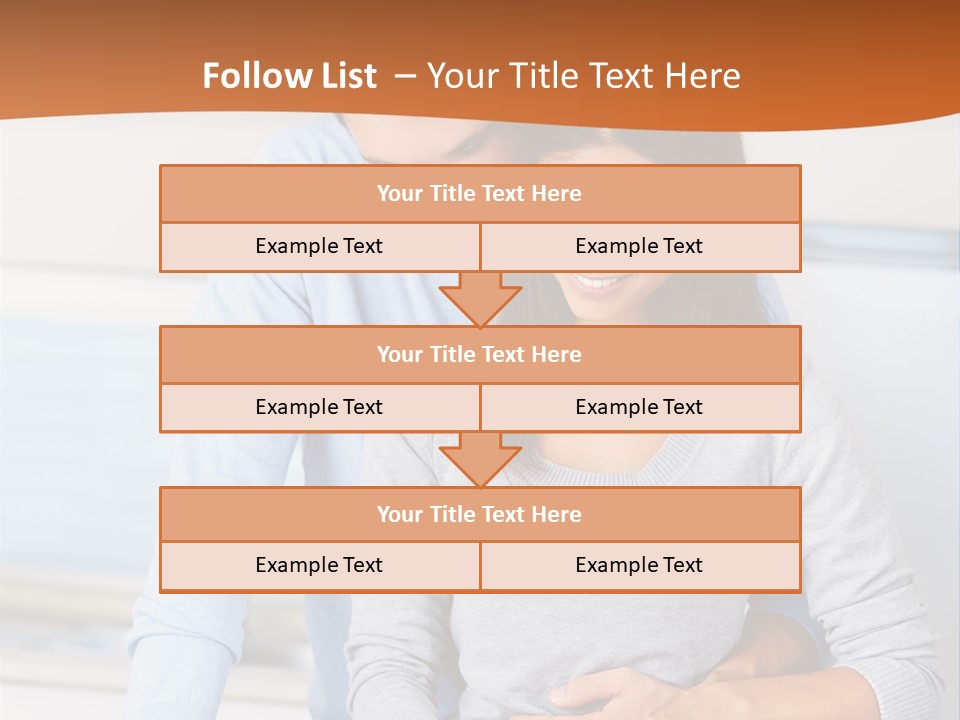 Follow List – Your Title Text Here

Your Title Text Here

Example Text

Example Text

Your Title Text Here

Example Text

Example Text

Your Title Text Here

Example Text

Example Text